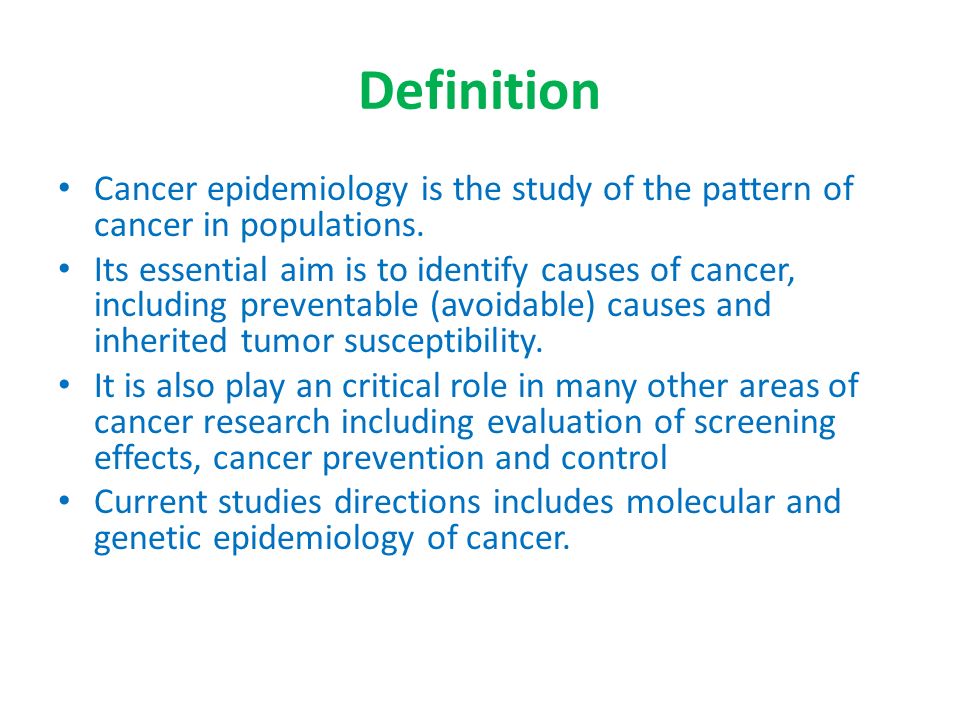 Definition

• Cancer epidemiology is the study of the pattern of cancer in populations.
• Its essential aim is to identify causes of cancer, including preventable (avoidable) causes and inherited tumor susceptibility.
• It is also play an critical role in many other areas of cancer research including evaluation of screening effects, cancer prevention and control
• Current studies directions includes molecular and genetic epidemiology of cancer.